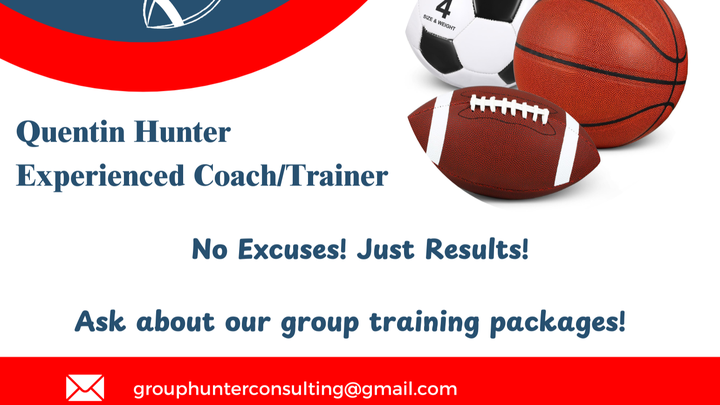 4
SIZE & WEIGHT

Quentin Hunter
Experienced Coach/Trainer

No Excuses! Just Results!

Ask about our group training packages!

grouphunterconsulting@gmail.com